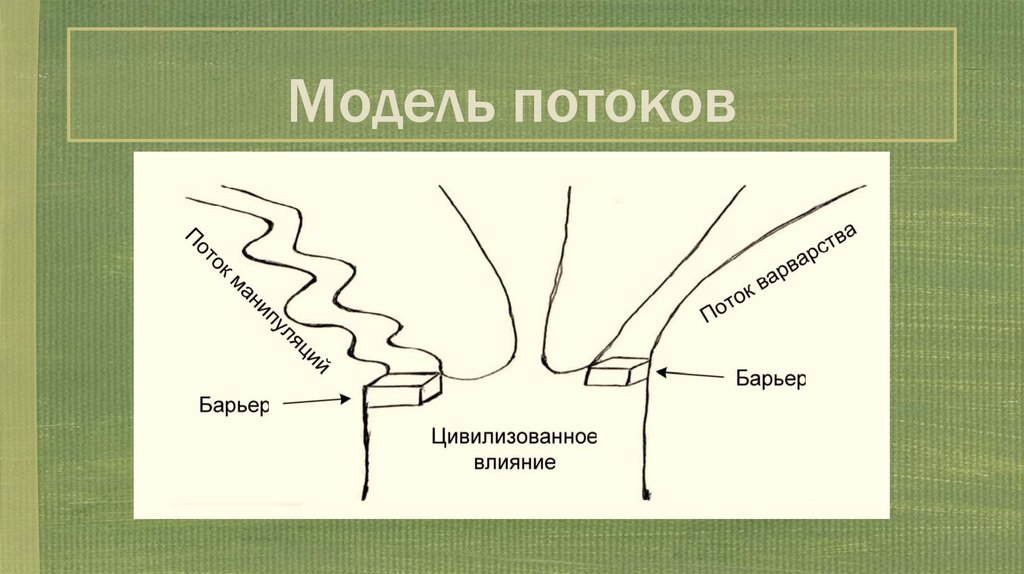 Модель потоков

Поток манипуляций

Поток варварства

Барьер

Барьер

Цивилизованное влияние